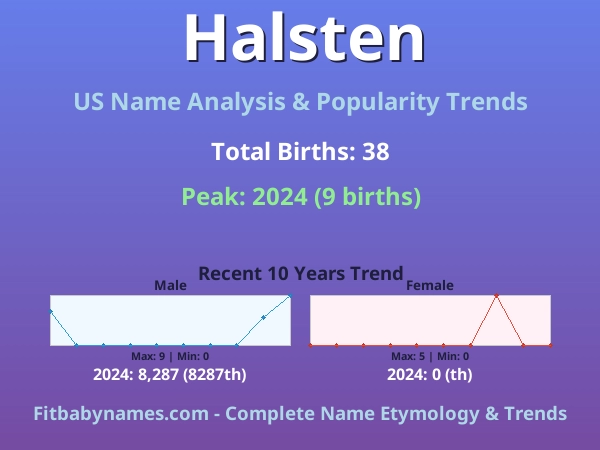 Halsten

US Name Analysis & Popularity Trends

Total Births: 38

Peak: 2024 (9 births)

Recent 10 Years Trend

Male

Max: 9 | Min: 0

2024: 8,287 (8287th)

Female

Max: 5 | Min: 0

2024: 0 (th)

Fitbabynames.com - Complete Name Etymology & Trends